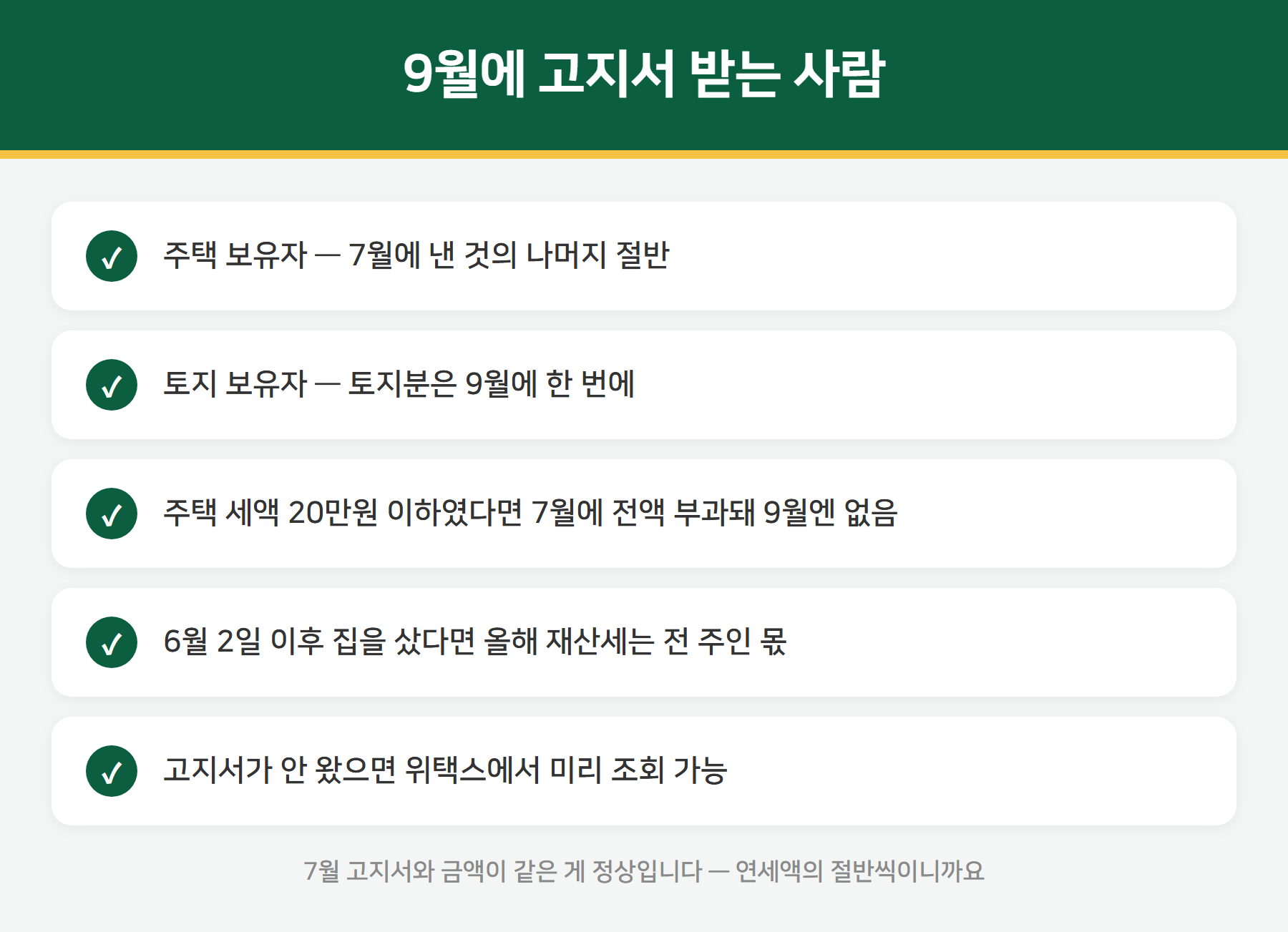 9월에 고지서 받는 사람

✓ 주택 보유자 — 7월에 낸 것의 나머지 절반

✓ 토지 보유자 — 토지분은 9월에 한 번에

✓ 주택 세액 20만원 이하였다면 7월에 전액 부과돼 9월엔 없음

✓ 6월 2일 이후 집을 샀다면 올해 재산세는 전 주인 몫

✓ 고지서가 안 왔으면 위택스에서 미리 조회 가능

7월 고지서와 금액이 같은 게 정상입니다 — 연세액의 절반씩이니까요